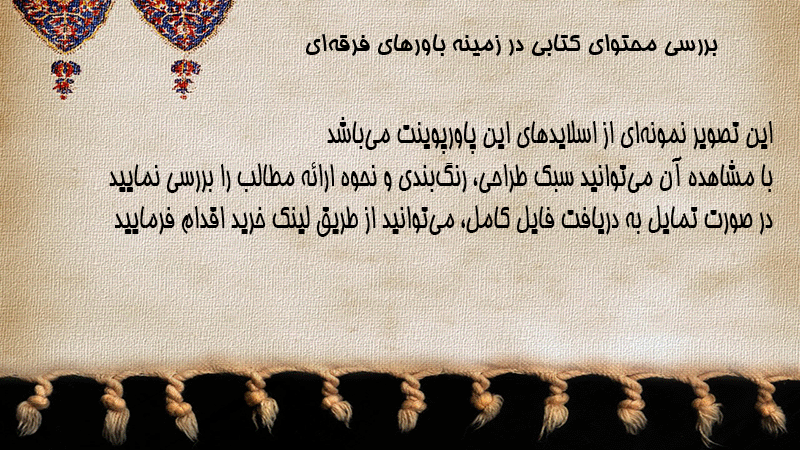 بررسی محتوای کتابی در زمینه باورهای فرقه‌ای

این تصویر نمونه‌ای از اسلایدهای این پاورپوینت می‌باشد
با مشاهده آن می‌توانید سبک طراحی، رنگ‌بندی و نحوه ارائه مطالب را بررسی نمایید
در صورت تمایل به دریافت فایل کامل، می‌توانید از طریق لینک خرید اقدام فرمایید